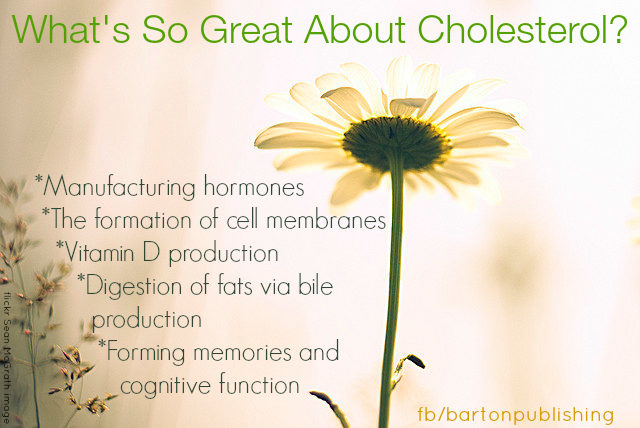 What's So Great About Cholesterol?

*Manufacturing hormones
*The formation of cell membranes
*Vitamin D production
*Digestion of fats via bile production
*Forming memories and cognitive function

flickr Sean McGrath image

fb/bartonpublishing